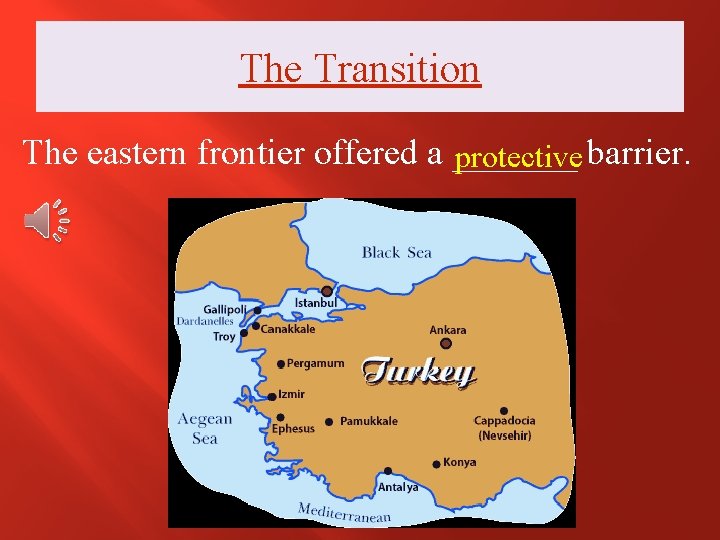 The Transition

The eastern frontier offered a protective barrier.

Black Sea
Istanbul
Gallipoli
Dardanelles
Troy
Canakkale
Ankara
Pergamum
Turkey
Izmir
Aegean Sea
Ephesus
Pamukkale
Cappadocia (Nevsehir)
Konya
Antalya
Mediterranean